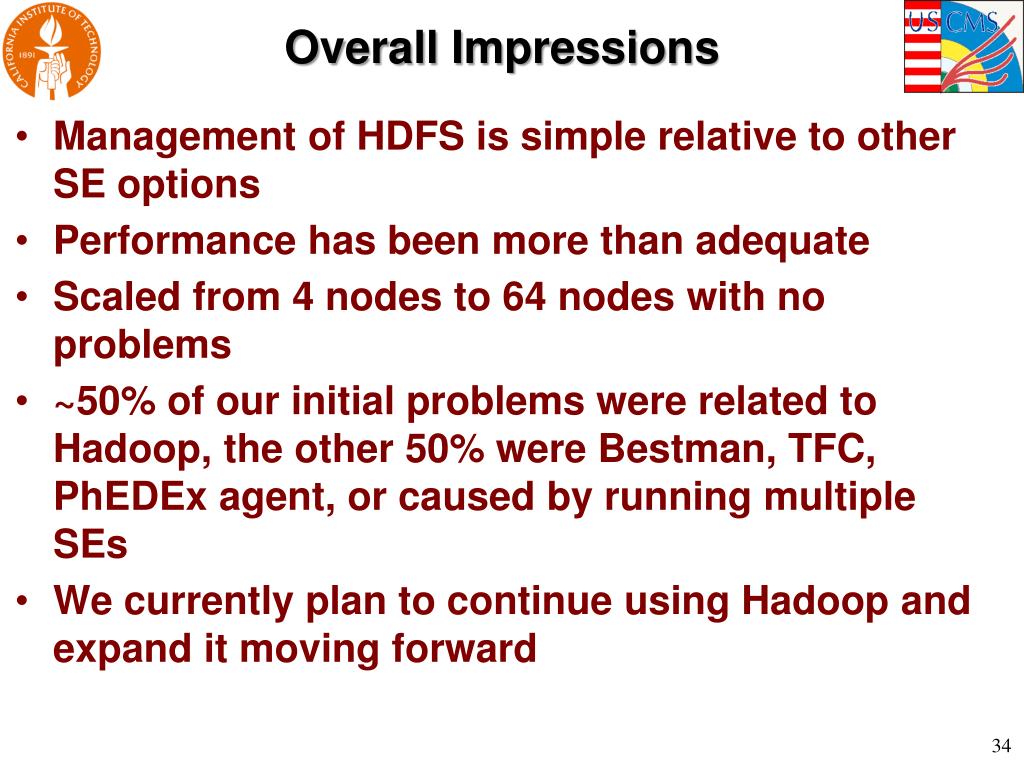 CALIFORNIA INSTITUTE OF TECHNOLOGY 1891

Overall Impressions

US CMS

• Management of HDFS is simple relative to other SE options
• Performance has been more than adequate
• Scaled from 4 nodes to 64 nodes with no problems
• ~50% of our initial problems were related to Hadoop, the other 50% were Bestman, TFC, PhEDEx agent, or caused by running multiple SEs
• We currently plan to continue using Hadoop and expand it moving forward

34